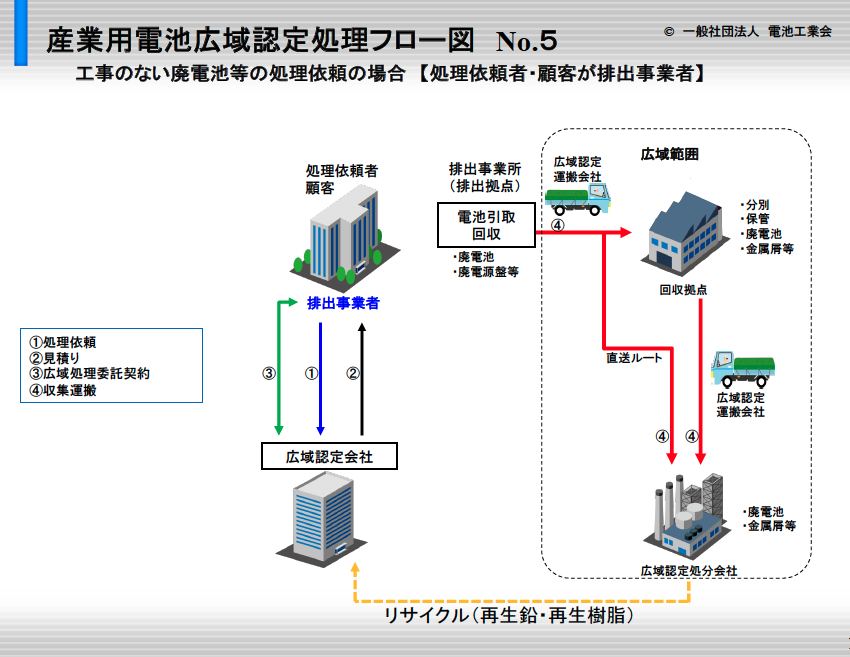 産業用電池広域認定処理フロー図　No.5

© 一般社団法人 電池工業会

工事のない廃電池等の処理依頼の場合 【処理依頼者・顧客が排出事業者】

①処理依頼
②見積り
③広域処理委託契約
④収集運搬

処理依頼者
顧客

排出事業者

③　①　②

広域認定会社

排出事業所
(排出拠点)

電池引取
回収

・廃電池
・廃電源盤等

広域認定
運搬会社

④

広域範囲

・分別
・保管
・廃電池
・金属屑等

回収拠点

直送ルート

広域認定
運搬会社

④　④

・廃電池
・金属屑等

広域認定処分会社

リサイクル(再生鉛・再生樹脂)